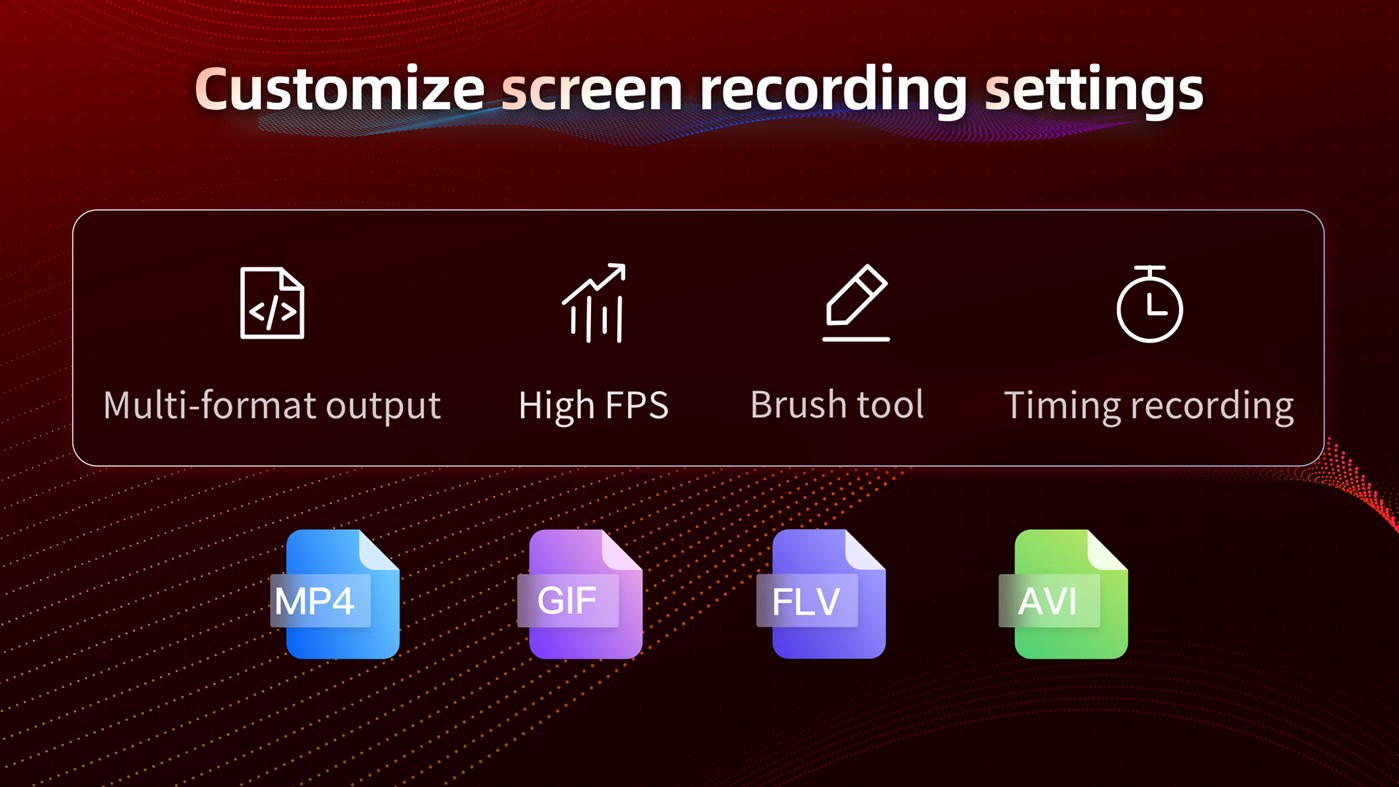 Customize screen recording settings

Multi-format output

High FPS

Brush tool

Timing recording

MP4

GIF

FLV

AVI